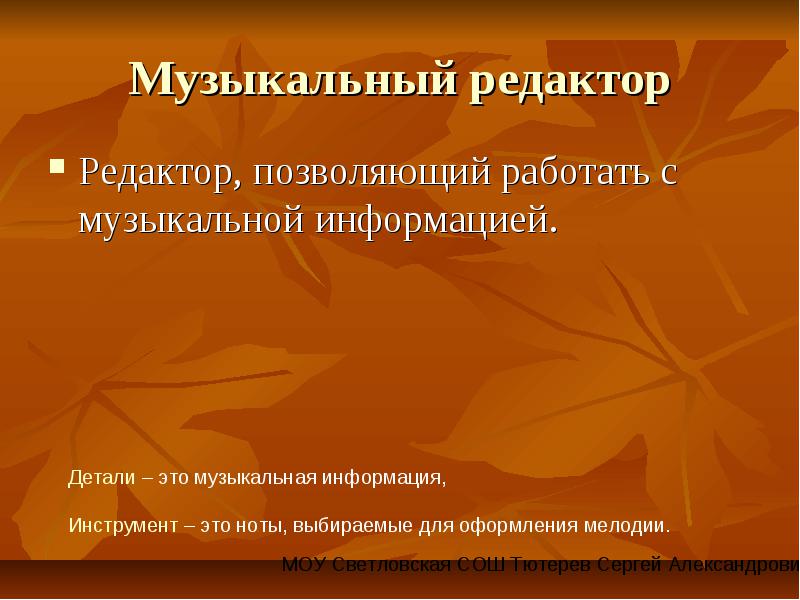 Музыкальный редактор

Редактор, позволяющий работать с музыкальной информацией.

Детали – это музыкальная информация,

Инструмент – это ноты, выбираемые для оформления мелодии.

МОУ Светловская СОШ Тютерев Сергей Александрови